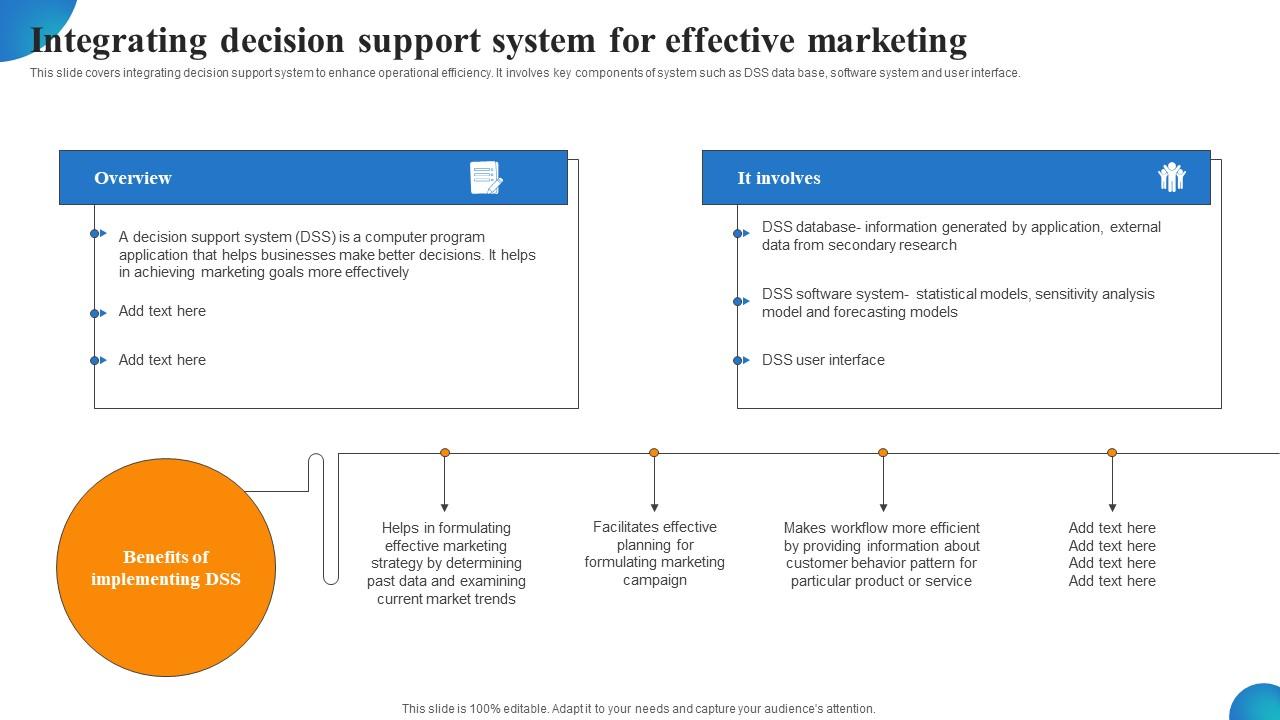 Integrating decision support system for effective marketing

This slide covers integrating decision support system to enhance operational efficiency. It involves key components of system such as DSS data base, software system and user interface.

Overview

A decision support system (DSS) is a computer program application that helps businesses make better decisions. It helps in achieving marketing goals more effectively

Add text here

Add text here

It involves

DSS database- information generated by application, external data from secondary research

DSS software system- statistical models, sensitivity analysis model and forecasting models

DSS user interface

Benefits of implementing DSS

Helps in formulating effective marketing strategy by determining past data and examining current market trends

Facilitates effective planning for formulating marketing campaign

Makes workflow more efficient by providing information about customer behavior pattern for particular product or service

Add text here
Add text here
Add text here
Add text here

This slide is 100% editable. Adapt it to your needs and capture your audience's attention.